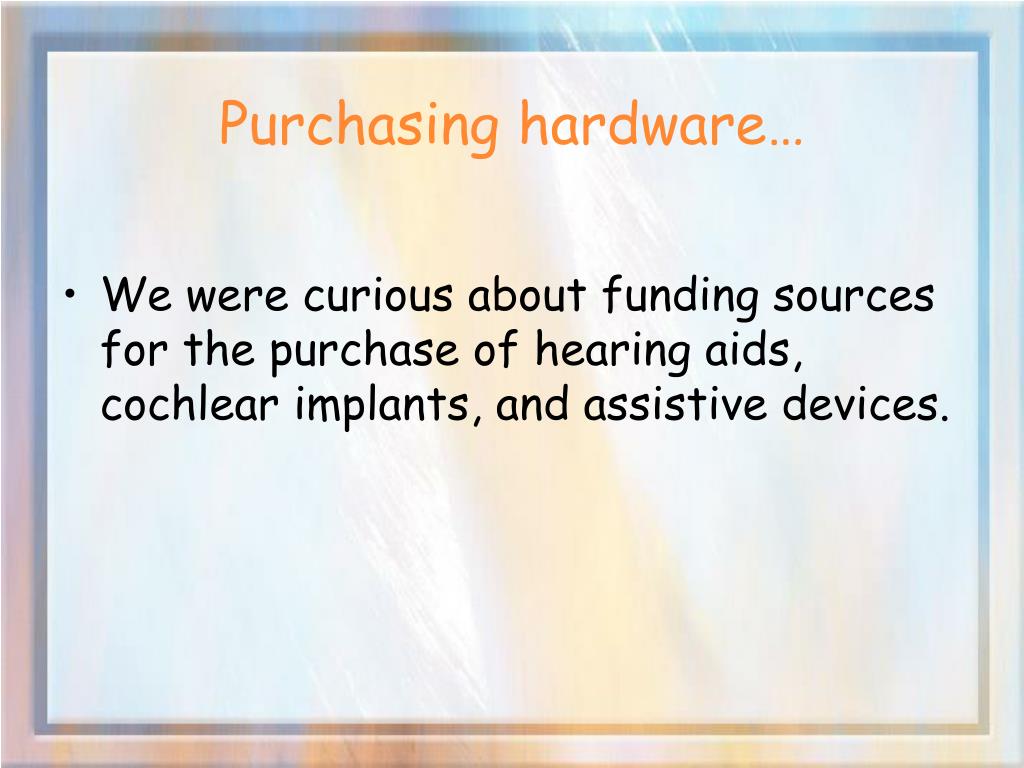 Purchasing hardware…

• We were curious about funding sources for the purchase of hearing aids, cochlear implants, and assistive devices.